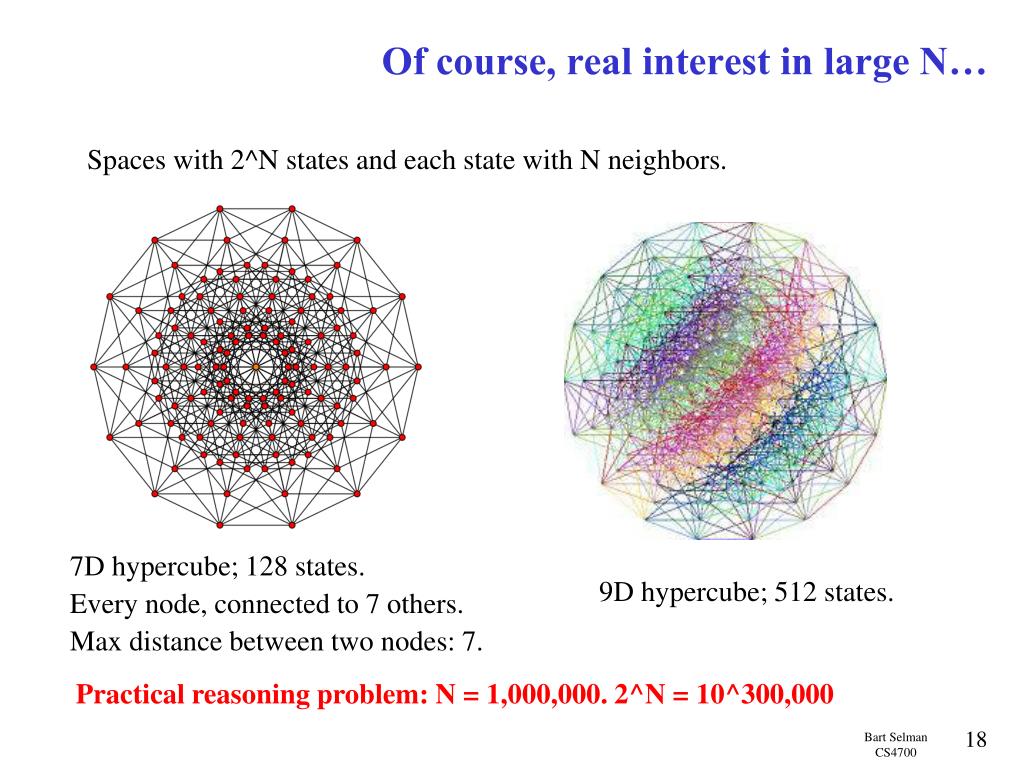 Of course, real interest in large N…

Spaces with 2^N states and each state with N neighbors.

7D hypercube; 128 states.
Every node, connected to 7 others.
Max distance between two nodes: 7.

9D hypercube; 512 states.

Practical reasoning problem: N = 1,000,000. 2^N = 10^300,000

Bart Selman
CS4700

18